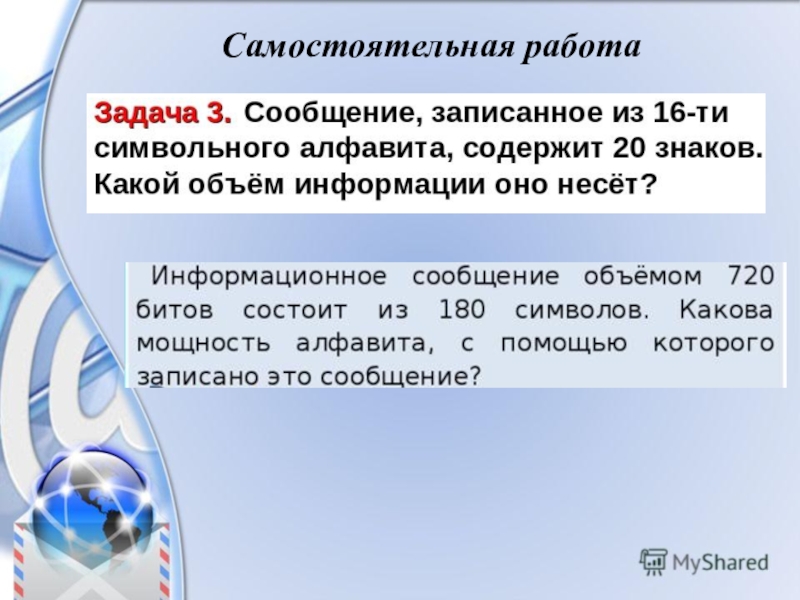 Самостоятельная работа

Задача 3. Сообщение, записанное из 16-ти символьного алфавита, содержит 20 знаков. Какой объём информации оно несёт?

Информационное сообщение объёмом 720 битов состоит из 180 символов. Какова мощность алфавита, с помощью которого записано это сообщение?

MyShared